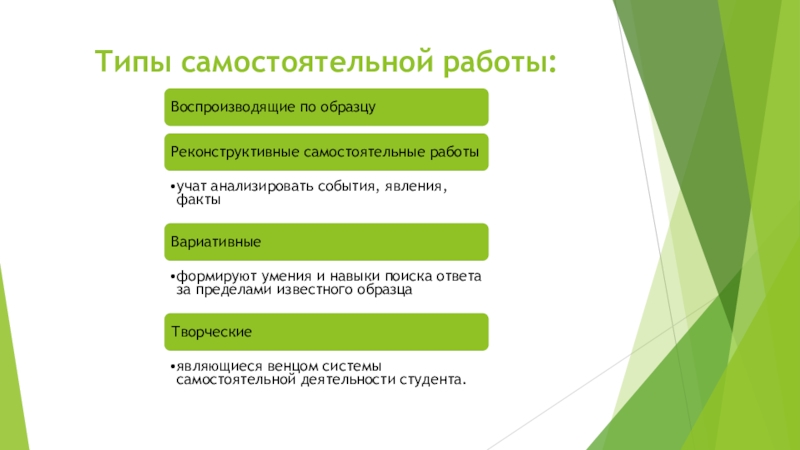 Типы самостоятельной работы:

Воспроизводящие по образцу

Реконструктивные самостоятельные работы

•учат анализировать события, явления, факты

Вариативные

•формируют умения и навыки поиска ответа за пределами известного образца

Творческие

•являющиеся венцом системы самостоятельной деятельности студента.